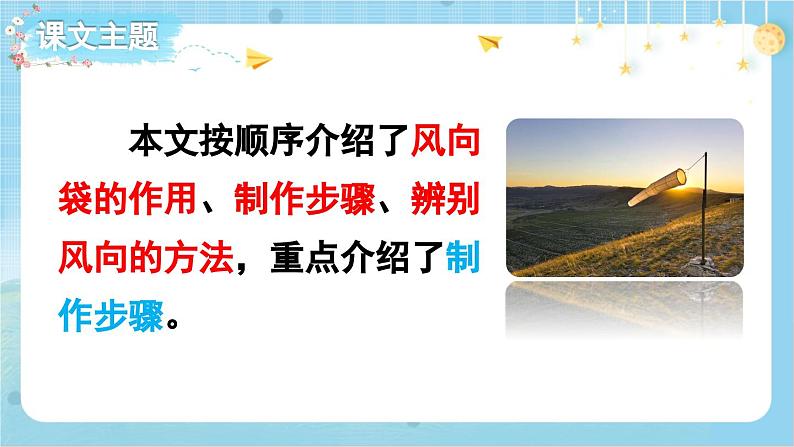 课文主题

本文按顺序介绍了风向袋的作用、制作步骤、辨别风向的方法，重点介绍了制作步骤。